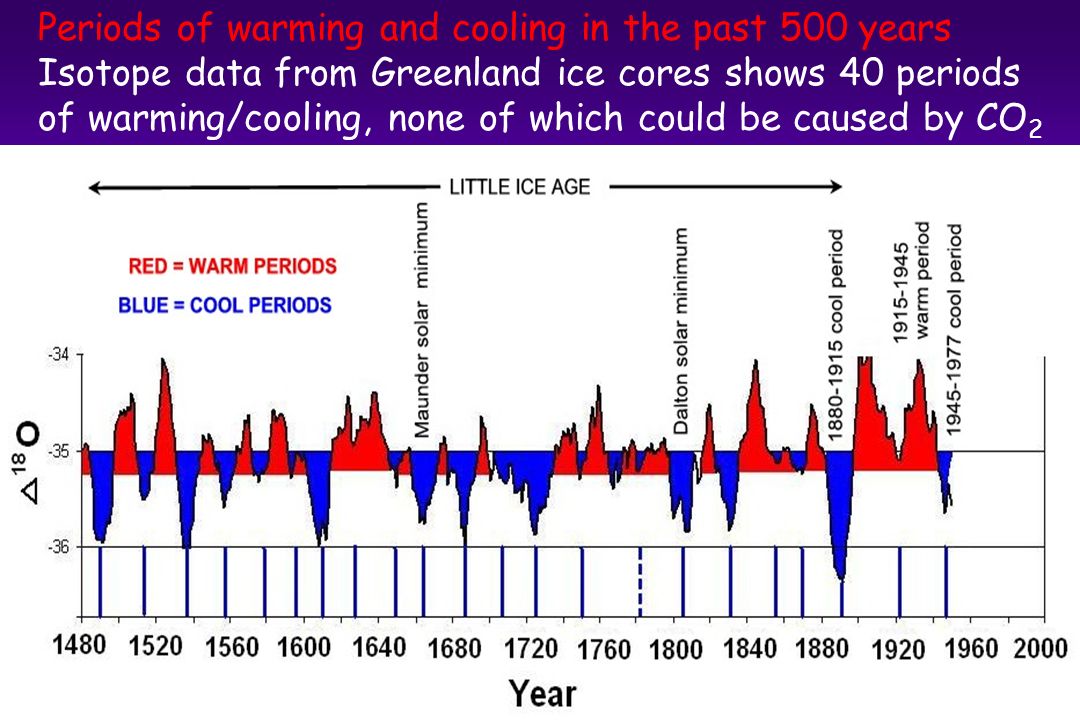 Periods of warming and cooling in the past 500 years
Isotope data from Greenland ice cores shows 40 periods of warming/cooling, none of which could be caused by $CO_2$

LITTLE ICE AGE

RED = WARM PERIODS
BLUE = COOL PERIODS

Maunder solar minimum
Dalton solar minimum
1880-1915 cool period
1915-1945 warm period
1945-1977 cool period

$\Delta^{18}O$

-34
-35
-36

1480 1520 1560 1600 1640 1680 1720 1760 1800 1840 1880 1920 1960 2000

Year